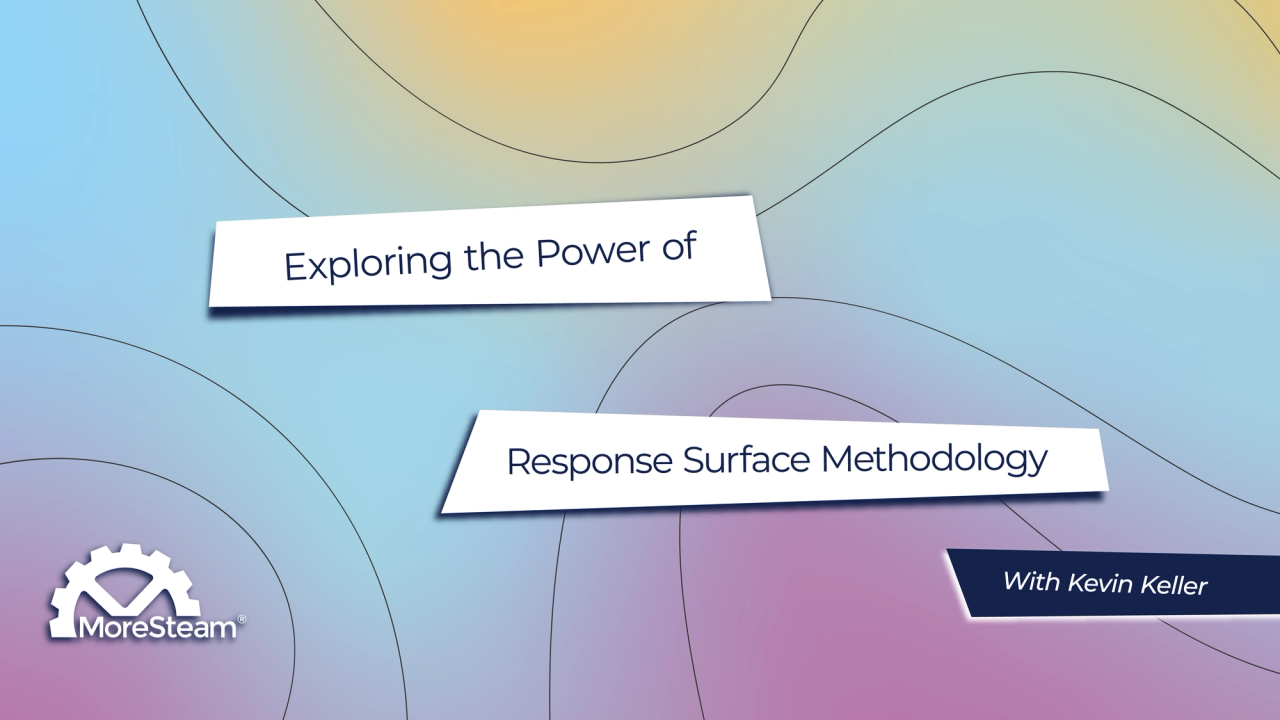 Exploring the Power of

Response Surface Methodology

With Kevin Keller

MoreSteam®